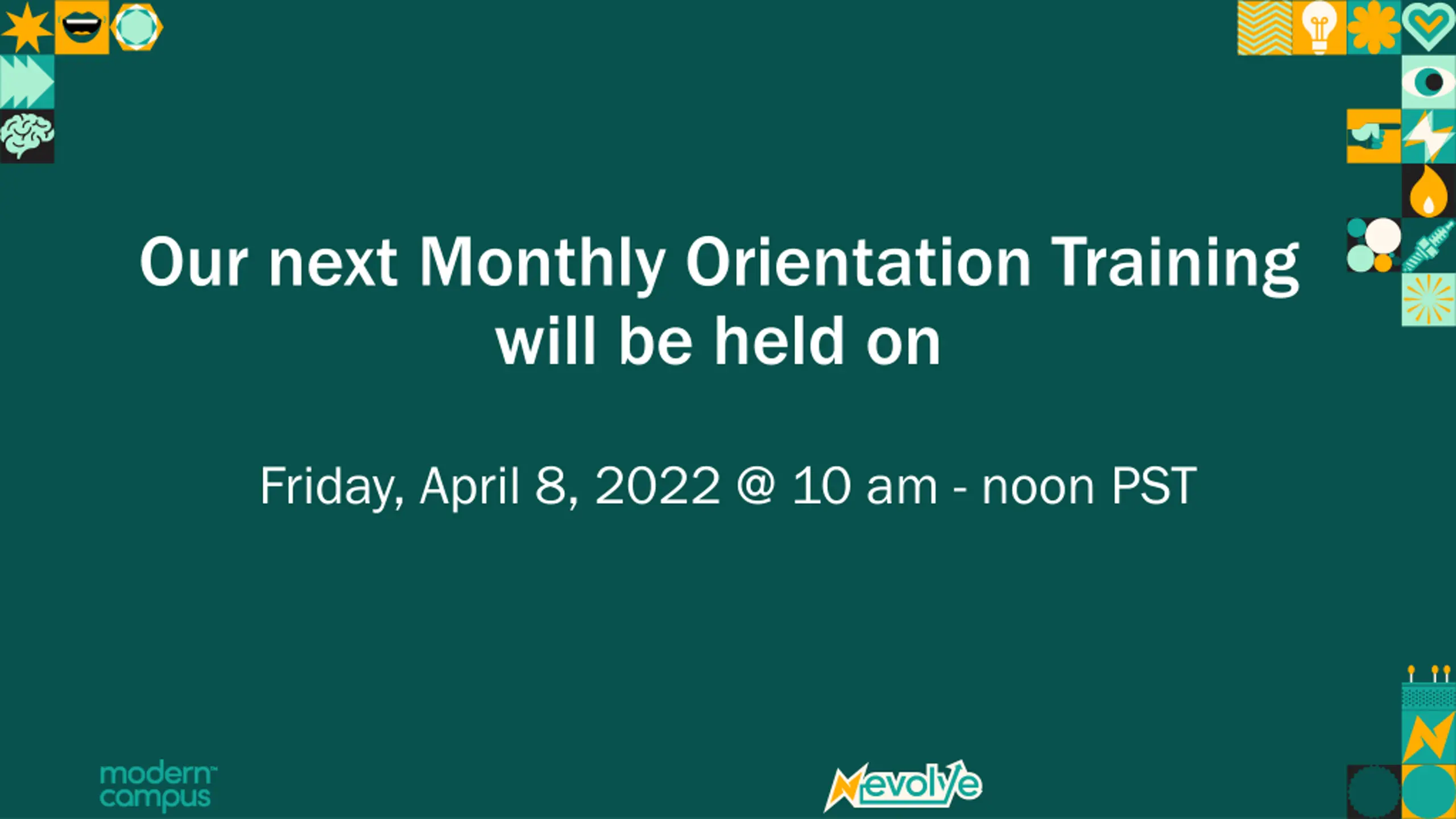 Our next Monthly Orientation Training will be held on

Friday, April 8, 2022 @ 10 am - noon PST

modern campus

evolve